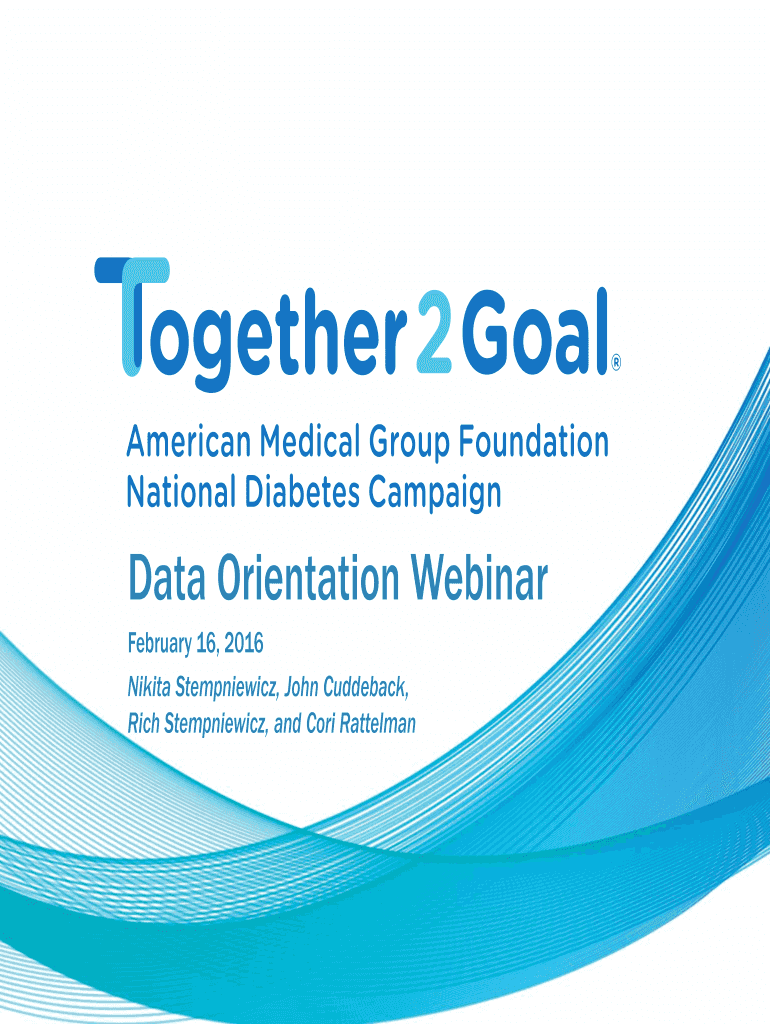 Together 2 Goal®

American Medical Group Foundation
National Diabetes Campaign

Data Orientation Webinar

February 16, 2016

Nikita Stempniewicz, John Cuddeback, Rich Stempniewicz, and Cori Rattelman